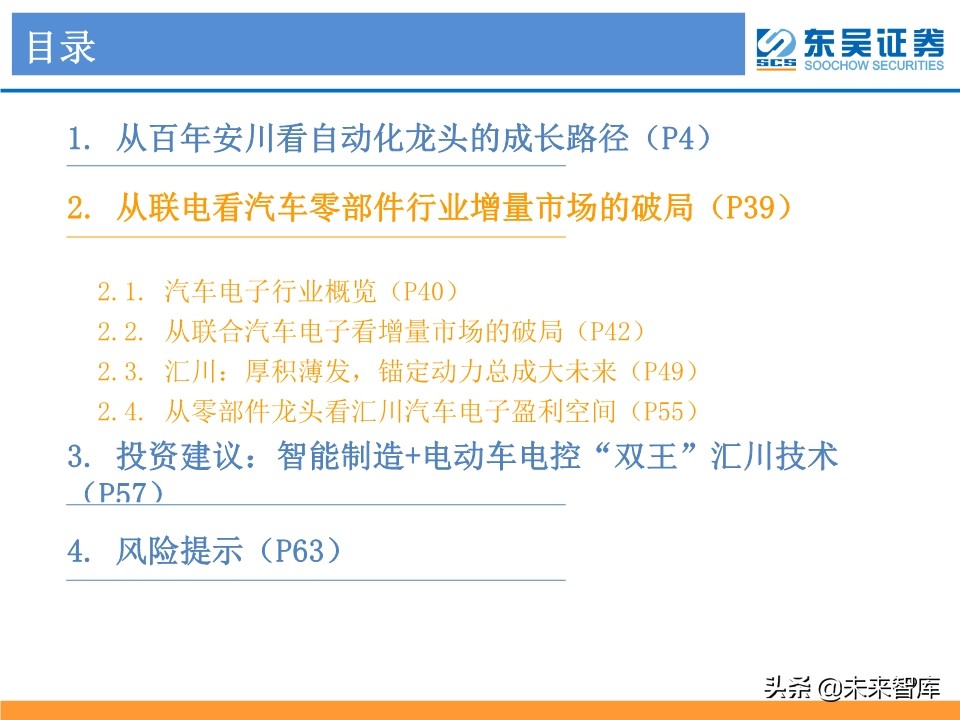 目录

SCS 东吴证券 SOOCHOW SECURITIES

1. 从百年安川看自动化龙头的成长路径（P4）

2. 从联电看汽车零部件行业增量市场的破局（P39）

2.1. 汽车电子行业概览（P40）
2.2. 从联合汽车电子看增量市场的破局（P42）
2.3. 汇川：厚积薄发，锚定动力总成大未来（P49）
2.4. 从零部件龙头看汇川汽车电子盈利空间（P55）

3. 投资建议：智能制造+电动车电控“双王”汇川技术（P57）

4. 风险提示（P63）

头条 @未来智库